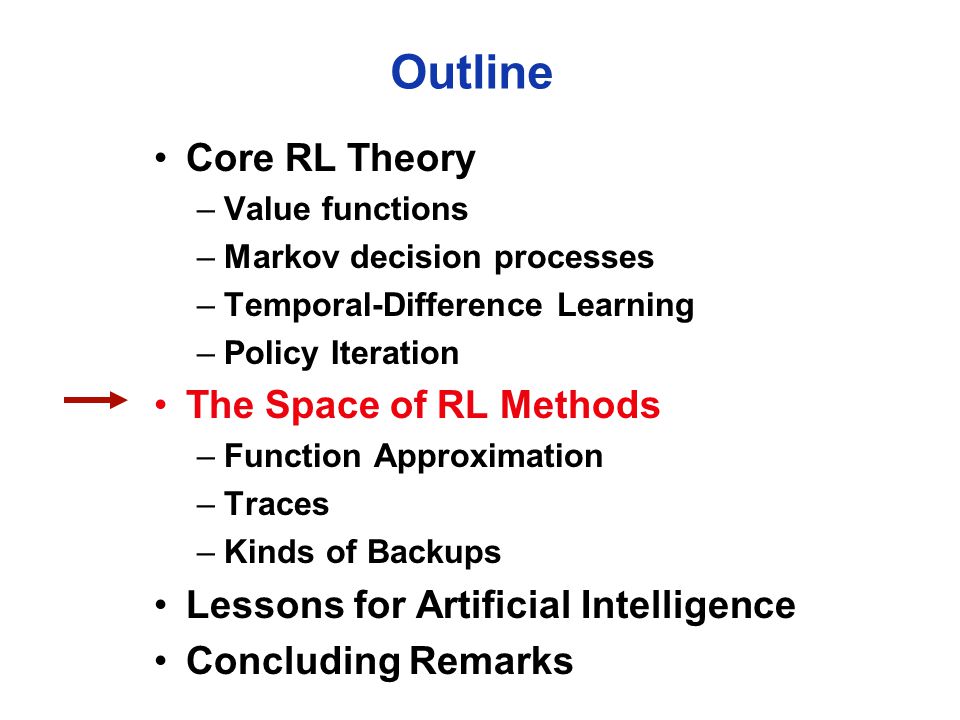 Outline

• Core RL Theory
– Value functions
– Markov decision processes
– Temporal-Difference Learning
– Policy Iteration
• The Space of RL Methods
– Function Approximation
– Traces
– Kinds of Backups
• Lessons for Artificial Intelligence
• Concluding Remarks